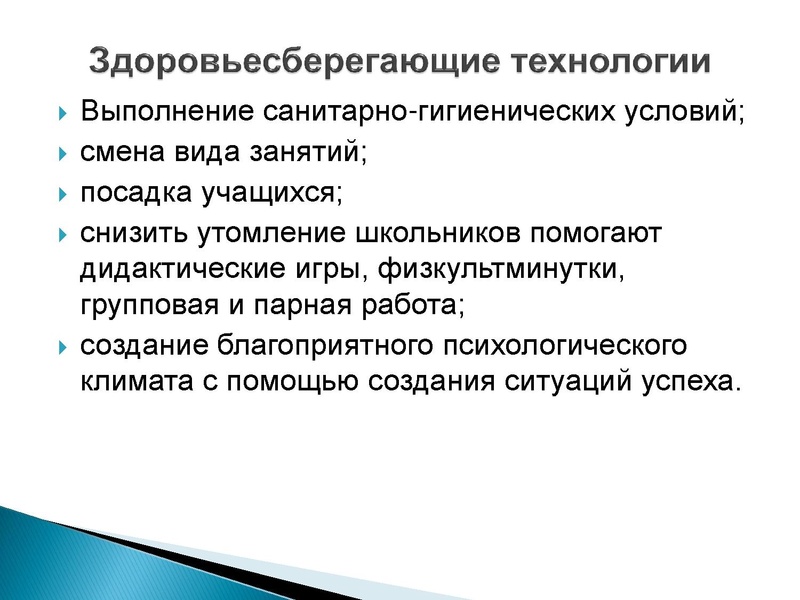 Здоровьесберегающие технологии

Выполнение санитарно-гигиенических условий;

смена вида занятий;

посадка учащихся;

снизить утомление школьников помогают дидактические игры, физкультминутки, групповая и парная работа;

создание благоприятного психологического климата с помощью создания ситуаций успеха.